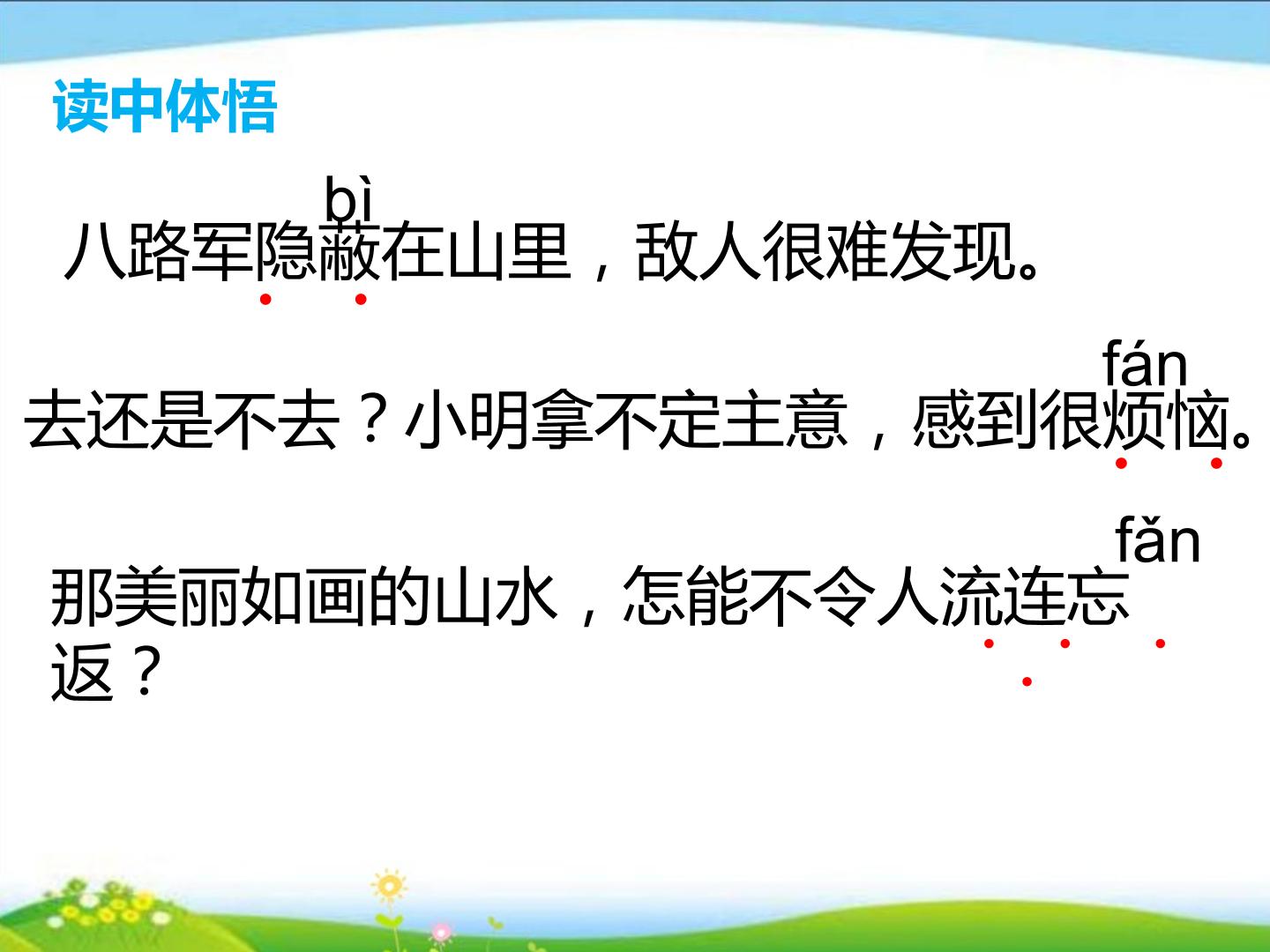 读中体悟

bì
八路军隐蔽在山里，敌人很难发现。

fán
去还是不去？小明拿不定主意，感到很烦恼。

fǎn
那美丽如画的山水，怎能不令人流连忘返？